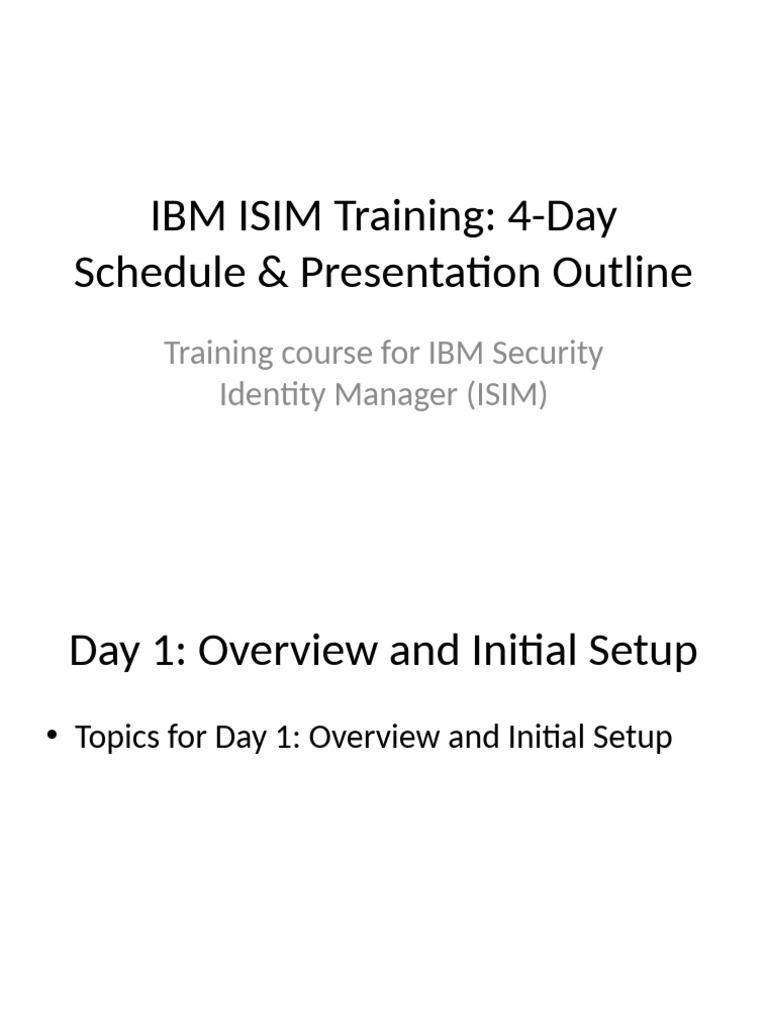 IBM ISIM Training: 4-Day Schedule & Presentation Outline

Training course for IBM Security Identity Manager (ISIM)

Day 1: Overview and Initial Setup

• Topics for Day 1: Overview and Initial Setup